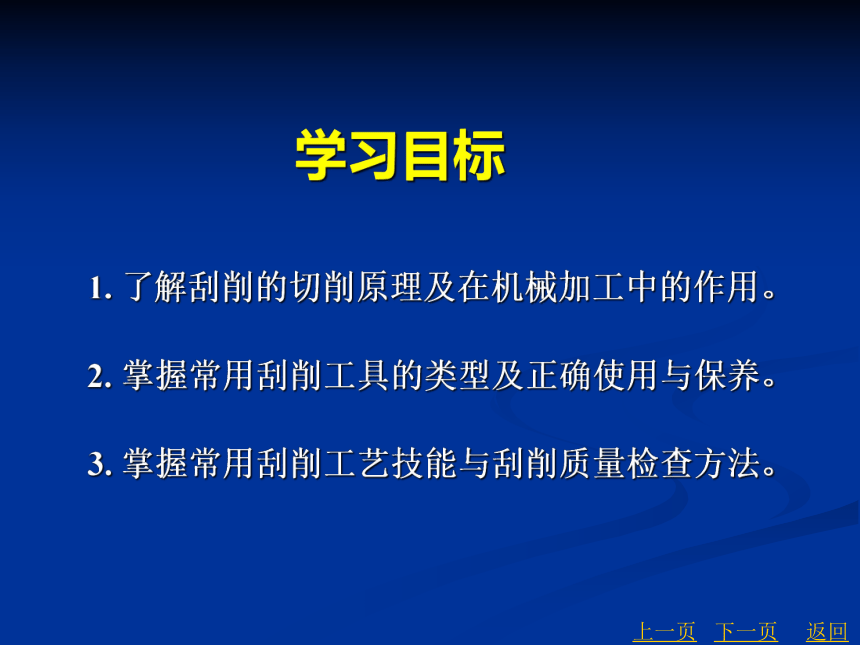 学习目标

1. 了解刮削的切削原理及在机械加工中的作用。

2. 掌握常用刮削工具的类型及正确使用与保养。

3. 掌握常用刮削工艺技能与刮削质量检查方法。

上一页 下一页 返回